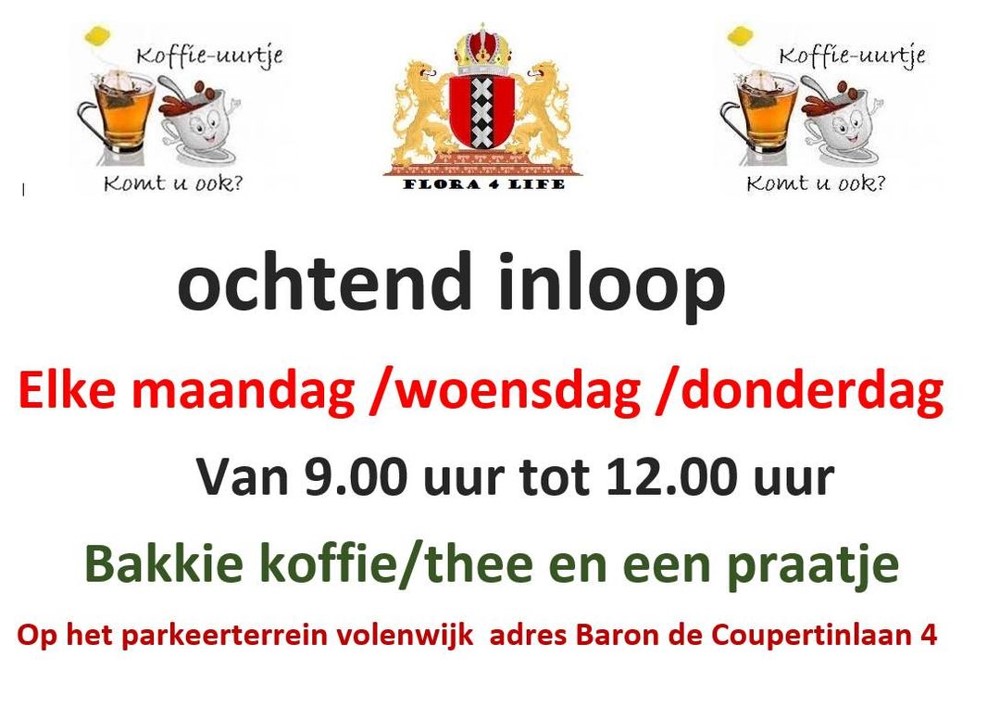 Koffie-uurtje

Komt u ook?

FLORA 4 LIFE

Koffie-uurtje

Komt u ook?

ochtend inloop

Elke maandag /woensdag /donderdag

Van 9.00 uur tot 12.00 uur

Bakkie koffie/thee en een praatje

Op het parkeerterrein volenwijk adres Baron de Coupertinlaan 4